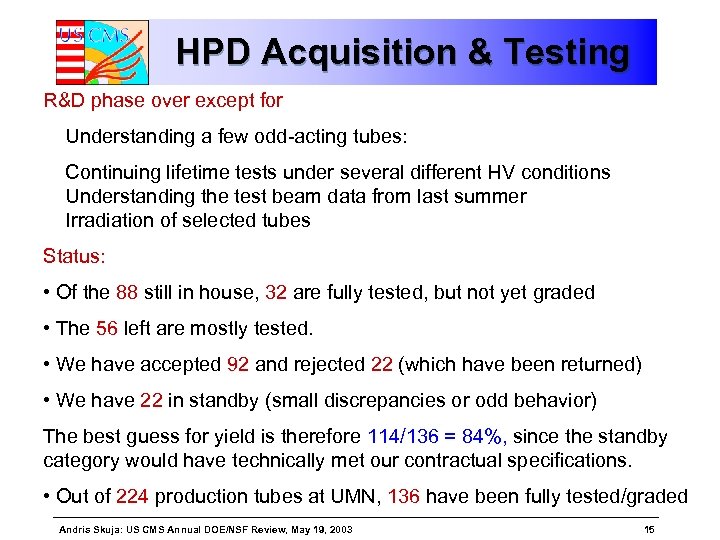 US CMS

HPD Acquisition & Testing

R&D phase over except for

Understanding a few odd-acting tubes:

Continuing lifetime tests under several different HV conditions
Understanding the test beam data from last summer
Irradiation of selected tubes

Status:

• Of the 88 still in house, 32 are fully tested, but not yet graded

• The 56 left are mostly tested.

• We have accepted 92 and rejected 22 (which have been returned)

• We have 22 in standby (small discrepancies or odd behavior)

The best guess for yield is therefore 114/136 = 84%, since the standby category would have technically met our contractual specifications.

• Out of 224 production tubes at UMN, 136 have been fully tested/graded

Andris Skuja: US CMS Annual DOE/NSF Review, May 19, 2003

15